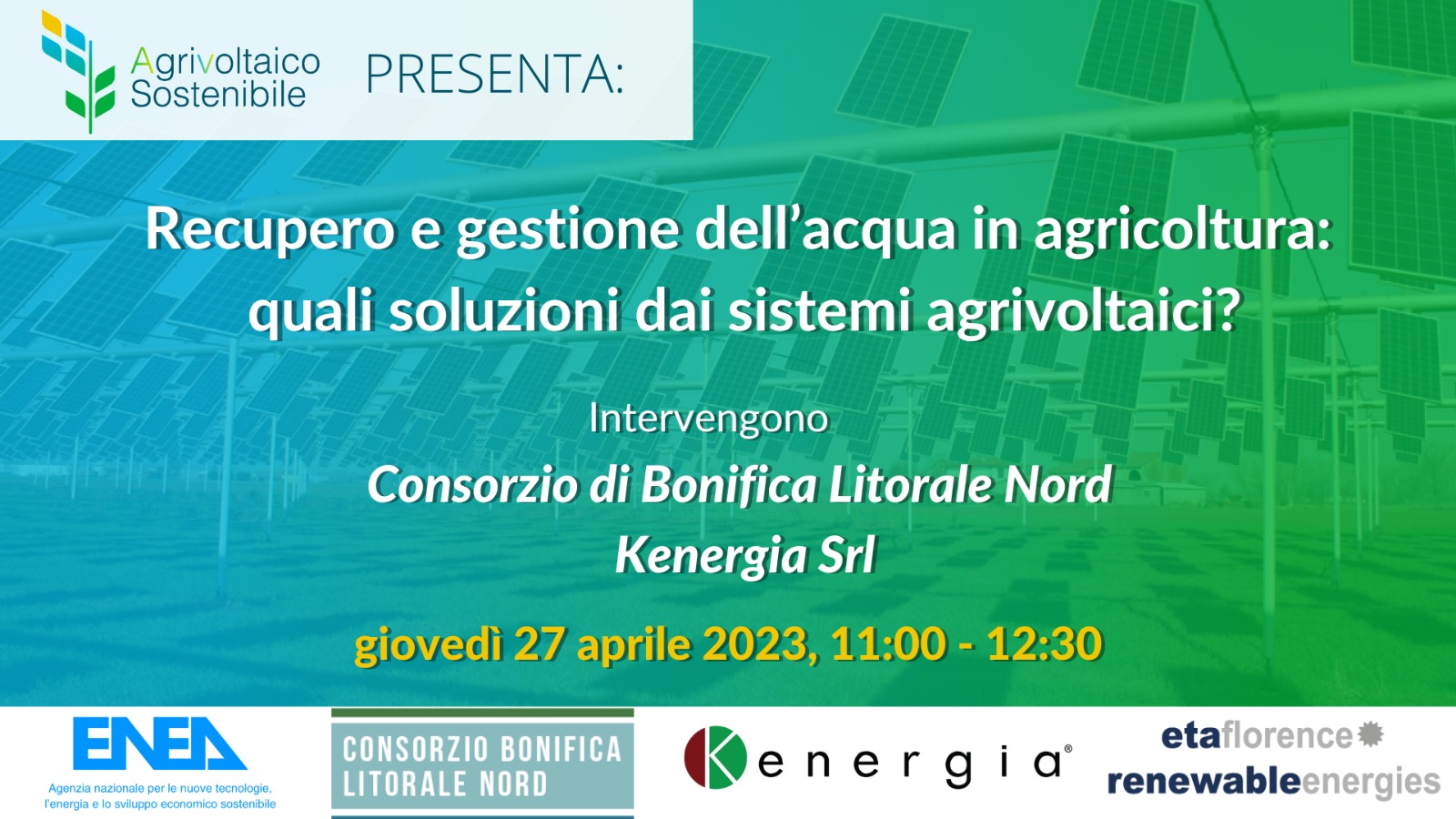 Agrivoltaico Sostenibile PRESENTA:

Recupero e gestione dell'acqua in agricoltura: quali soluzioni dai sistemi agrivoltaici?

Intervengono

Consorzio di Bonifica Litorale Nord

Kenergia Srl

giovedì 27 aprile 2023, 11:00 - 12:30

ENEA
Agenzia nazionale per le nuove tecnologie, l'energia e lo sviluppo economico sostenibile

CONSORZIO BONIFICA LITORALE NORD

Kenergia®

etaflorence renewableenergies